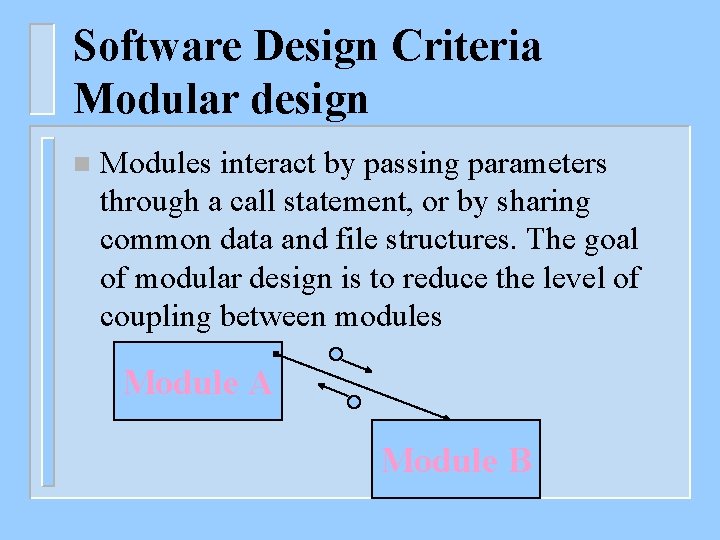 Software Design Criteria
Modular design

Modules interact by passing parameters through a call statement, or by sharing common data and file structures. The goal of modular design is to reduce the level of coupling between modules

Module A

Module B